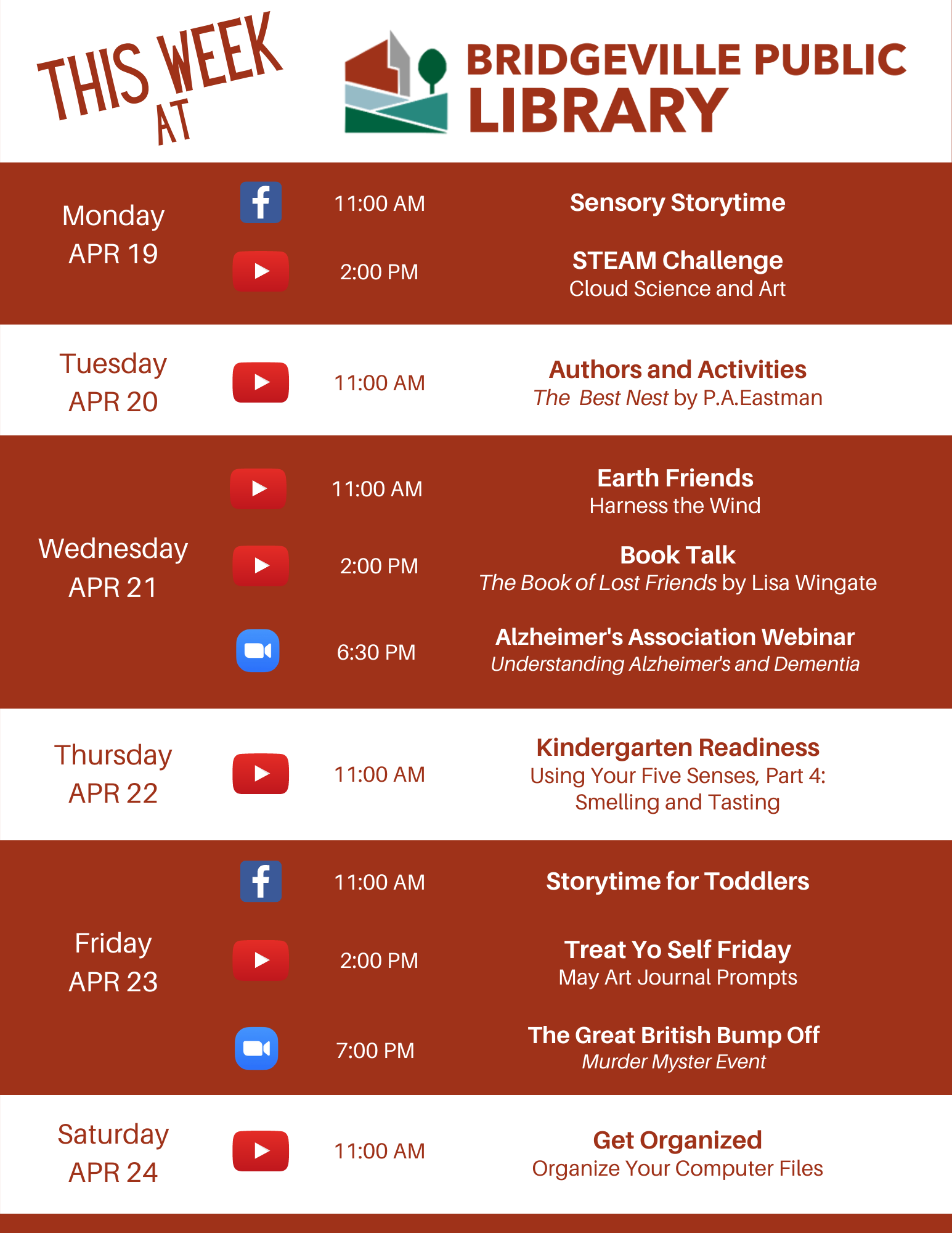 THIS WEEK AT

BRIDGEVILLE PUBLIC LIBRARY

Monday
APR 19

11:00 AM
Sensory Storytime

2:00 PM
STEAM Challenge
Cloud Science and Art

Tuesday
APR 20

11:00 AM
Authors and Activities
The Best Nest by P.A.Eastman

Wednesday
APR 21

11:00 AM
Earth Friends
Harness the Wind

2:00 PM
Book Talk
The Book of Lost Friends by Lisa Wingate

6:30 PM
Alzheimer's Association Webinar
Understanding Alzheimer's and Dementia

Thursday
APR 22

11:00 AM
Kindergarten Readiness
Using Your Five Senses, Part 4: Smelling and Tasting

Friday
APR 23

11:00 AM
Storytime for Toddlers

2:00 PM
Treat Yo Self Friday
May Art Journal Prompts

7:00 PM
The Great British Bump Off
Murder Myster Event

Saturday
APR 24

11:00 AM
Get Organized
Organize Your Computer Files